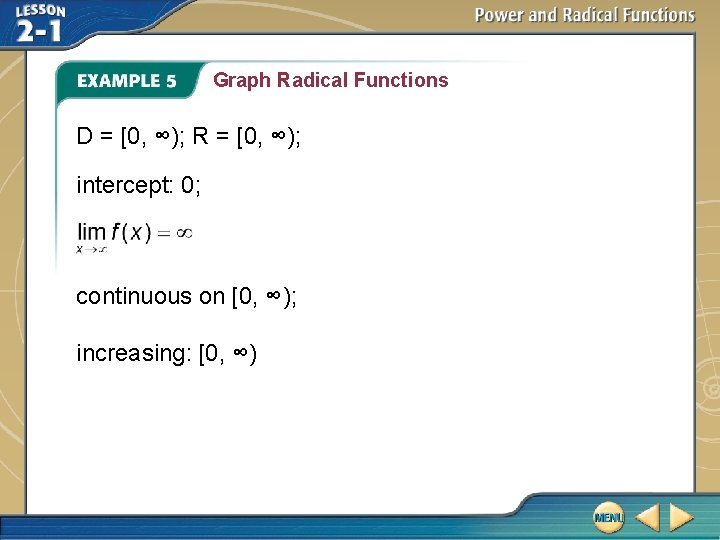 LESSON 2-1

Power and Radical Functions

EXAMPLE 5 Graph Radical Functions

D = [0, ∞); R = [0, ∞);

intercept: 0;

$\lim_{x \to \infty} f(x) = \infty$

continuous on [0, ∞);

increasing: [0, ∞)

MENU